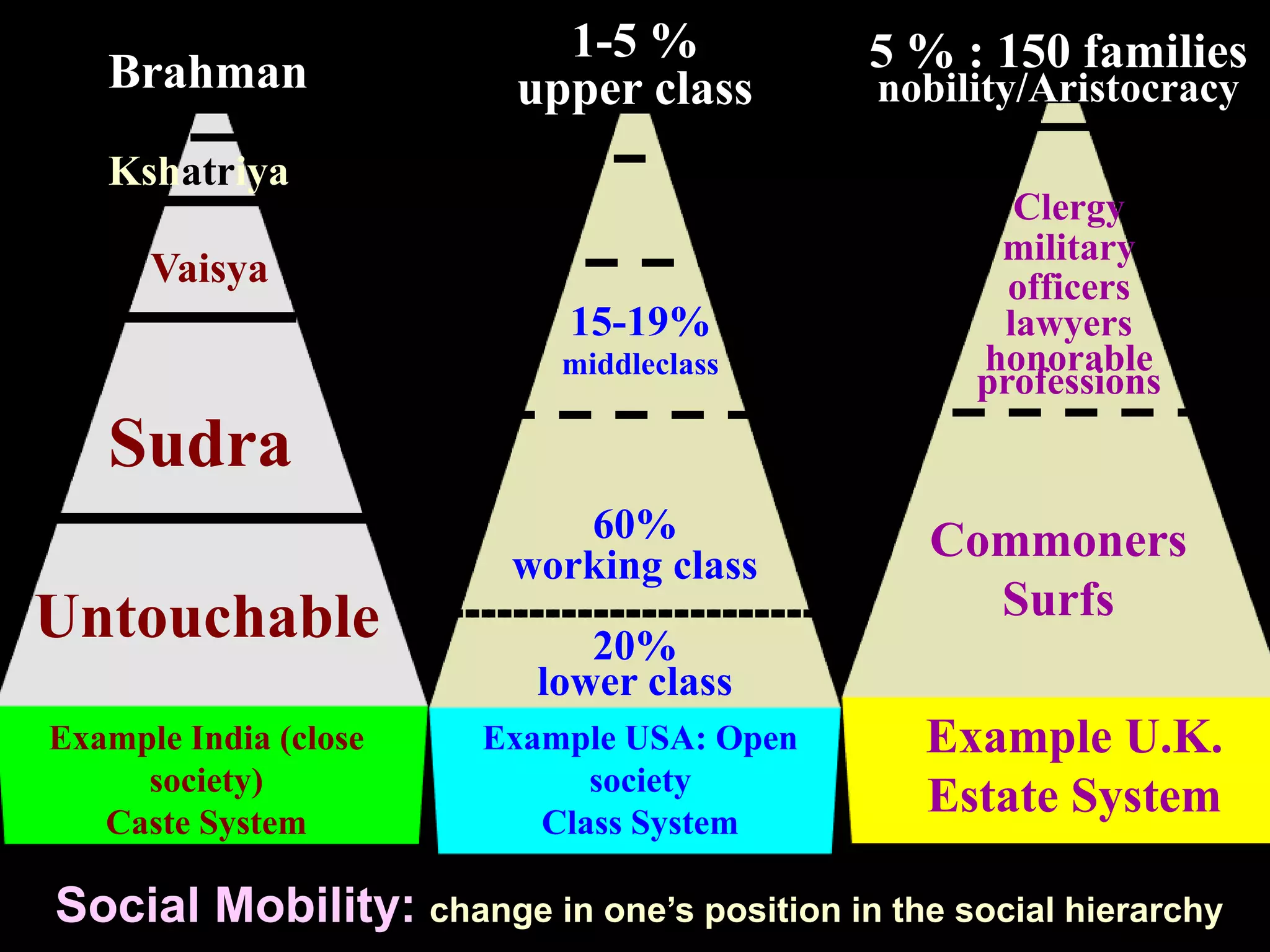 Brahman

Kshatriya

Vaisya

Sudra

Untouchable

Example India (close society)
Caste System

1-5 %
upper class

15-19%
middleclass

60%
working class

20%
lower class

Example USA: Open society
Class System

5 % : 150 families
nobility/Aristocracy

Clergy
military
officers
lawyers
honorable
professions

Commoners
Surfs

Example U.K.
Estate System

Social Mobility: change in one's position in the social hierarchy